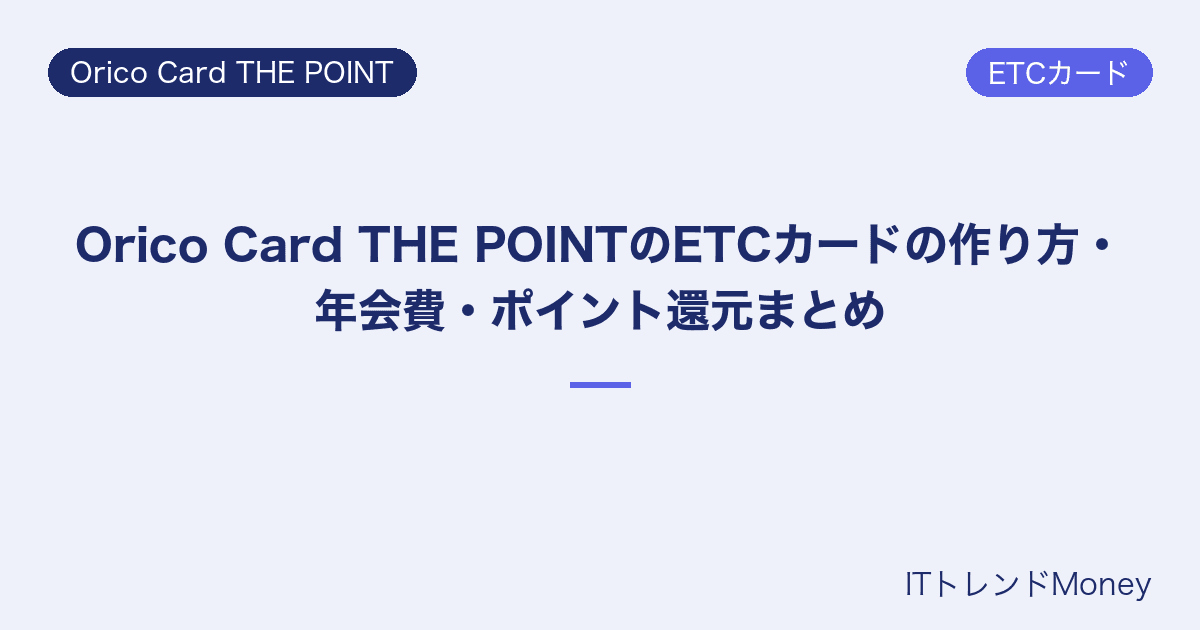 Orico Card THE POINT

ETCカード

Orico Card THE POINTのETCカードの作り方・年会費・ポイント還元まとめ

ITトレンドMoney